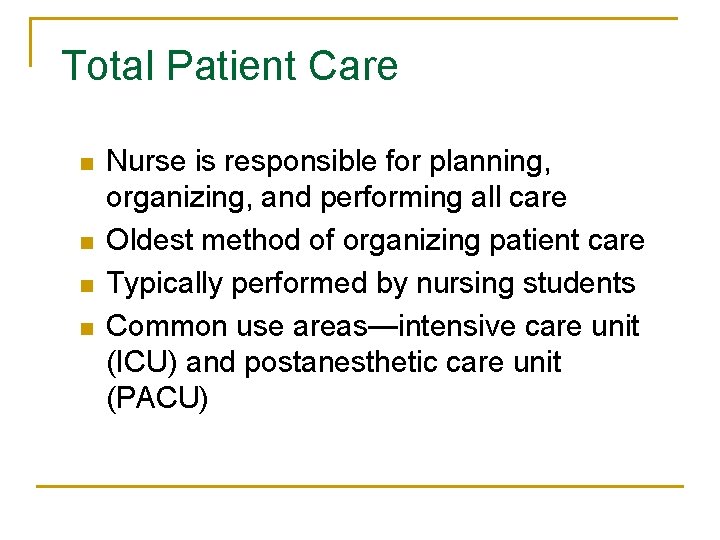 Total Patient Care

- Nurse is responsible for planning, organizing, and performing all care
- Oldest method of organizing patient care
- Typically performed by nursing students
- Common use areas—intensive care unit (ICU) and postanesthetic care unit (PACU)